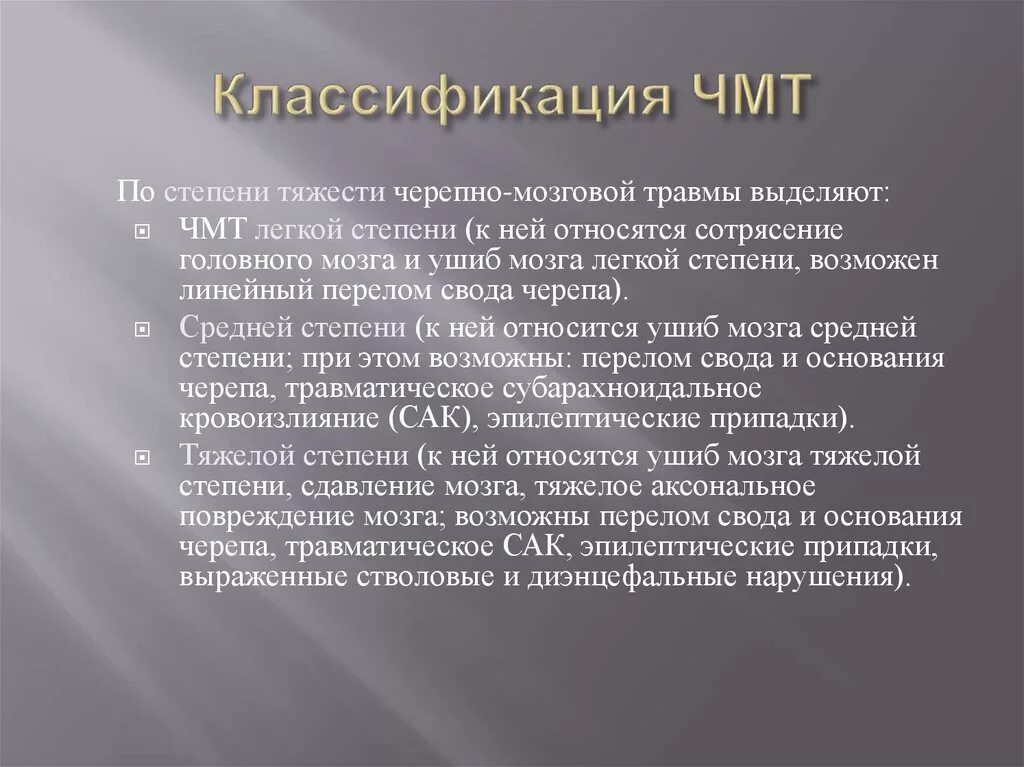 Классификация ЧМТ

По степени тяжести черепно-мозговой травмы выделяют:

ЧМТ легкой степени (к ней относятся сотрясение головного мозга и ушиб мозга легкой степени, возможен линейный перелом свода черепа).

Средней степени (к ней относится ушиб мозга средней степени; при этом возможны: перелом свода и основания черепа, травматическое субарахноидальное кровоизлияние (САК), эпилептические припадки).

Тяжелой степени (к ней относятся ушиб мозга тяжелой степени, сдавление мозга, тяжелое аксональное повреждение мозга; возможны перелом свода и основания черепа, травматическое САК, эпилептические припадки, выраженные стволовые и диэнцефальные нарушения).